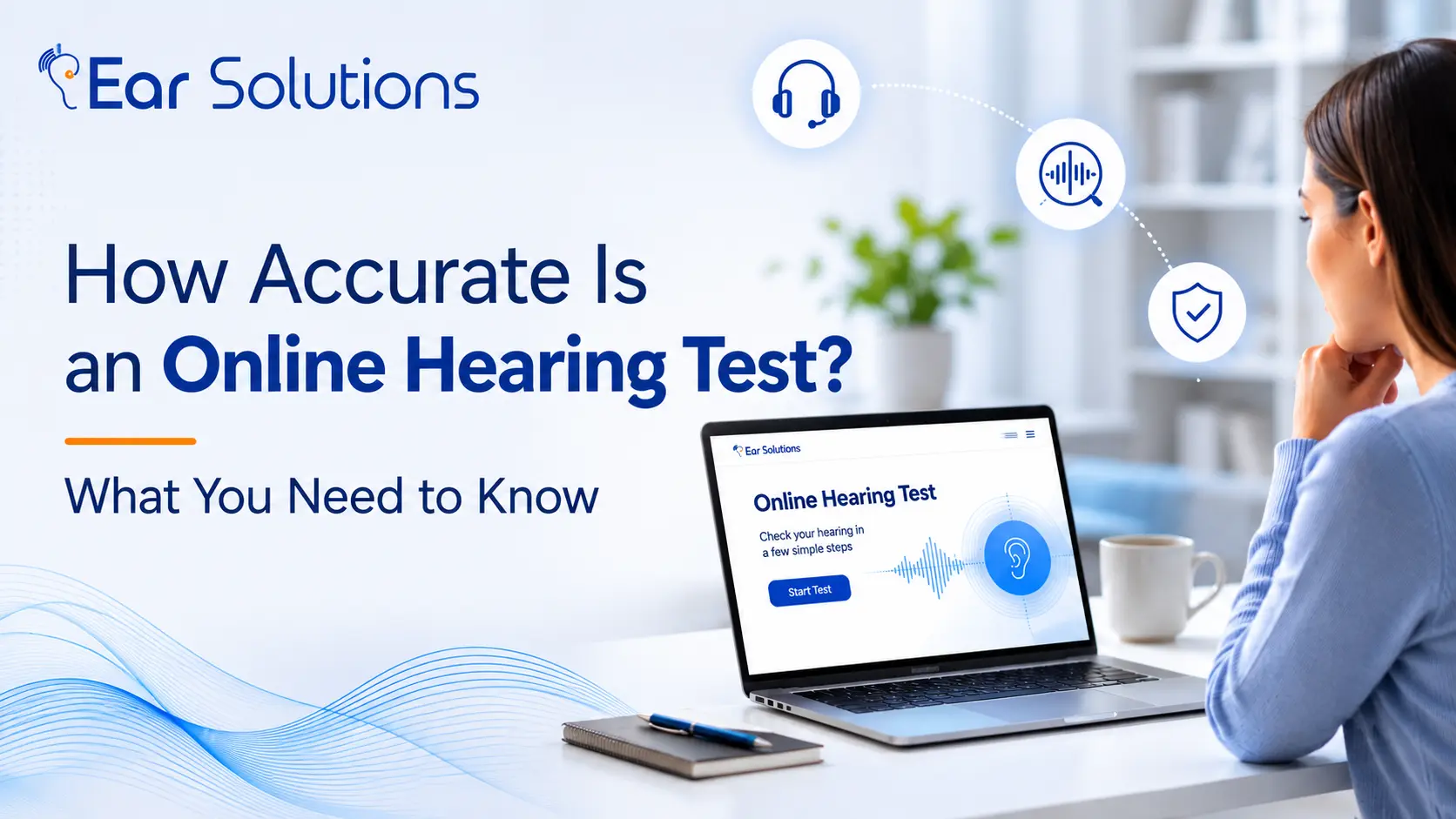 Ear Solutions

How Accurate Is an Online Hearing Test?

What You Need to Know

Ear Solutions

Online Hearing Test

Check your hearing in a few simple steps

Start Test